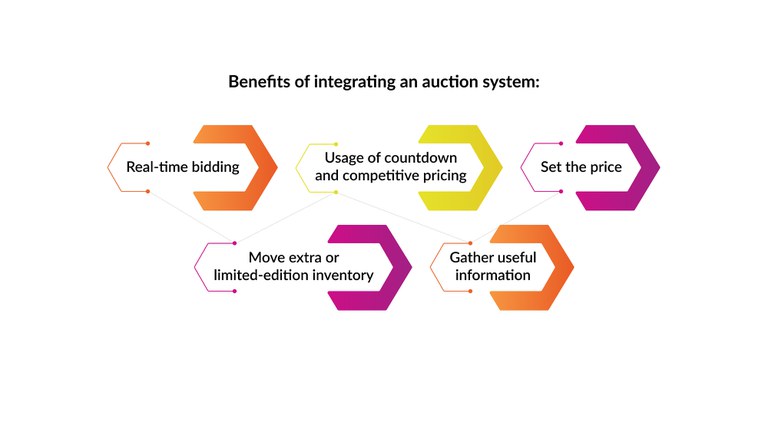 Benefits of integrating an auction system:

Real-time bidding

Usage of countdown and competitive pricing

Set the price

Move extra or limited-edition inventory

Gather useful information